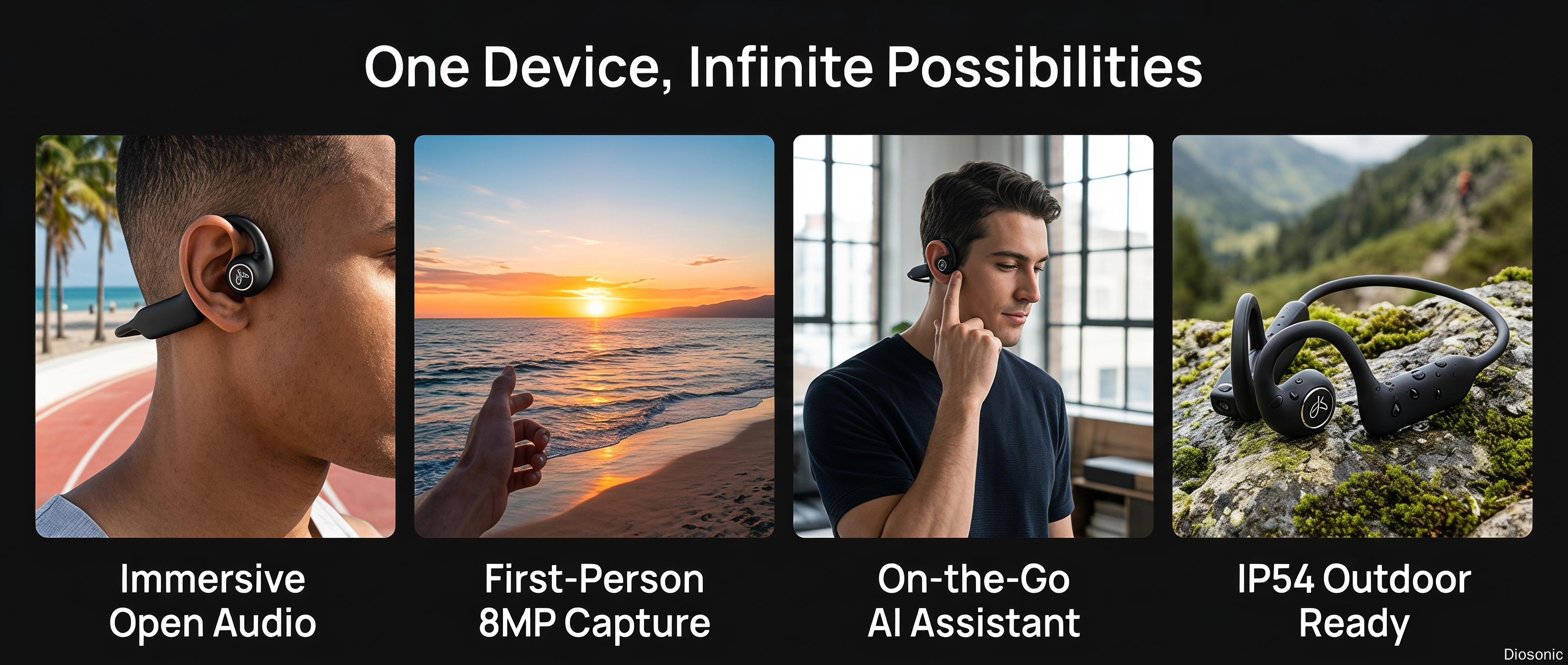 One Device, Infinite Possibilities

Immersive Open Audio

First-Person 8MP Capture

On-the-Go AI Assistant

IP54 Outdoor Ready

Diosonic